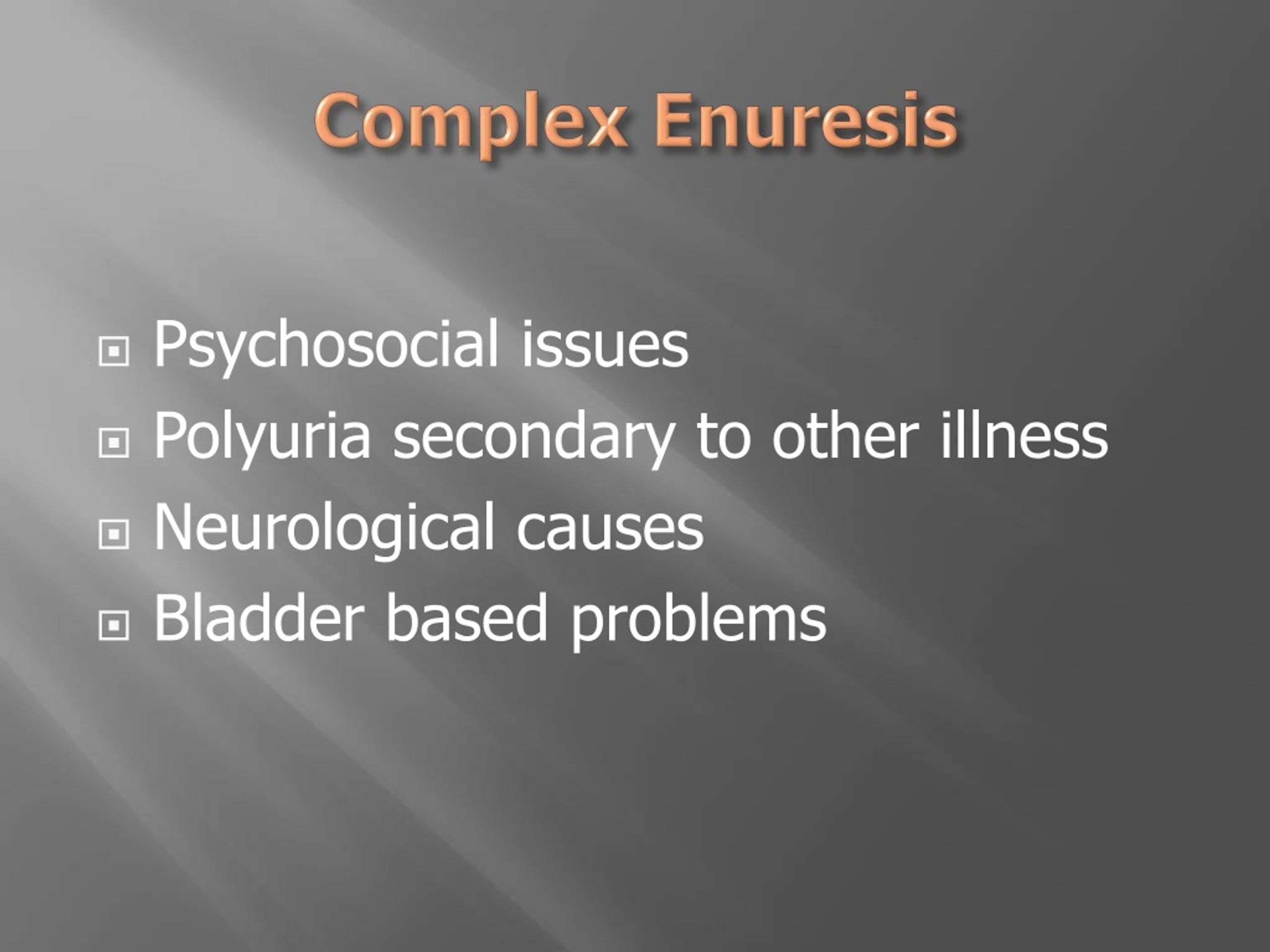 Complex Enuresis

Psychosocial issues
Polyuria secondary to other illness
Neurological causes
Bladder based problems